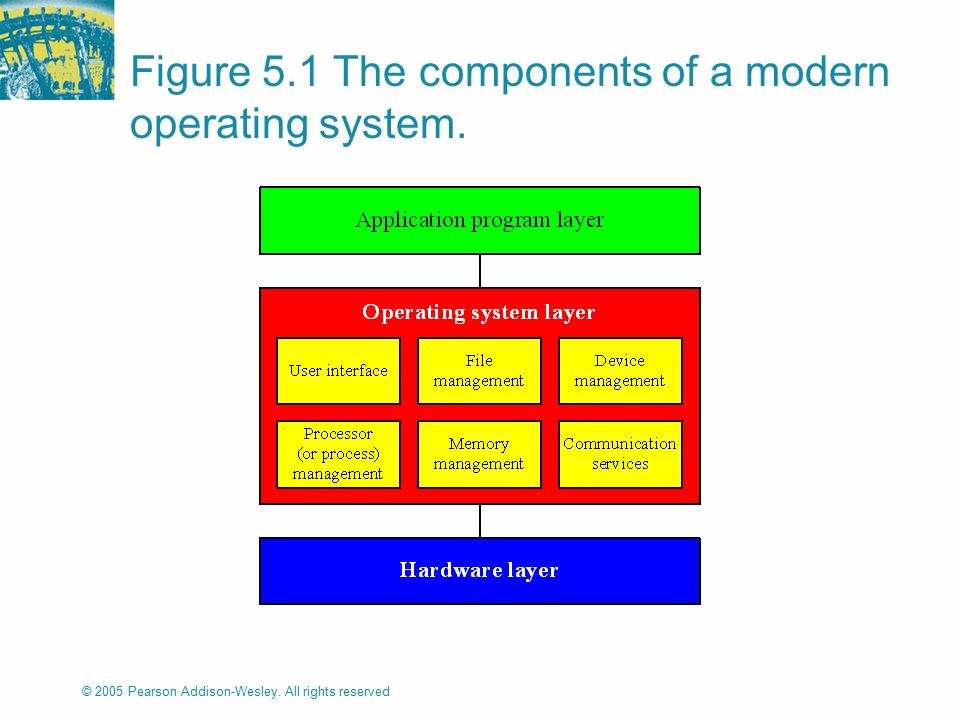 Figure 5.1 The components of a modern operating system.

Application program layer

Operating system layer

User interface

File management

Device management

Processor (or process) management

Memory management

Communication services

Hardware layer

© 2005 Pearson Addison-Wesley. All rights reserved